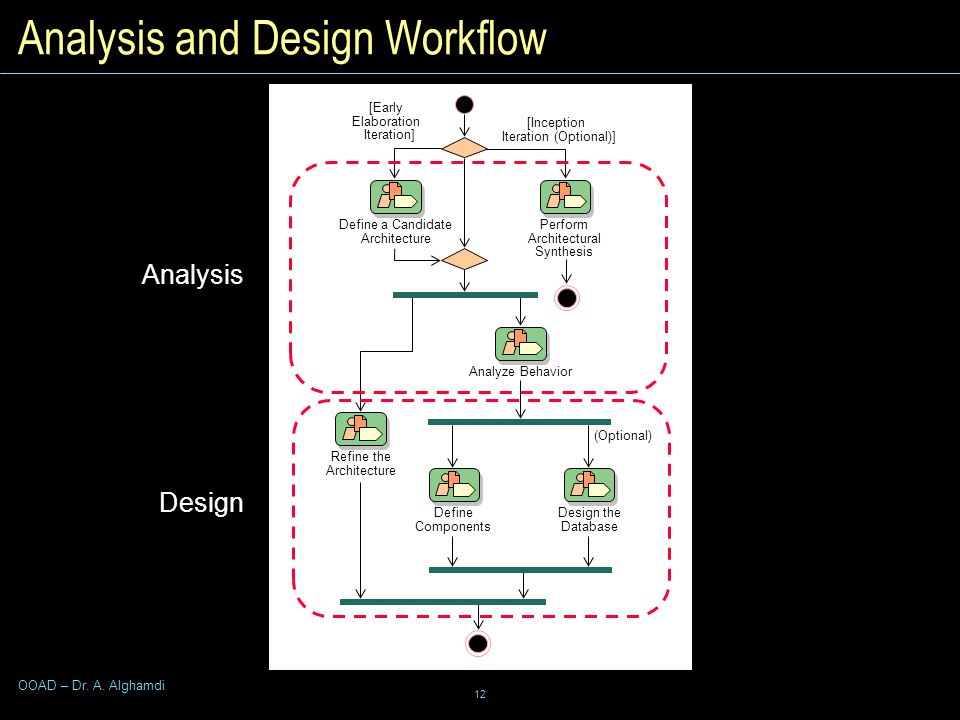 Analysis and Design Workflow

[Early Elaboration Iteration]

[Inception Iteration (Optional)]

Define a Candidate Architecture

Perform Architectural Synthesis

Analysis

Analyze Behavior

Refine the Architecture

(Optional)

Design

Define Components

Design the Database

OOAD – Dr. A. Alghamdi

12